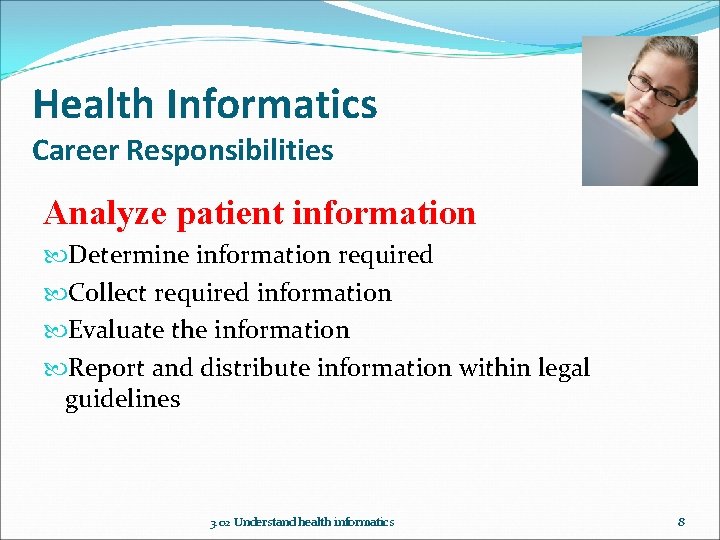 Health Informatics
Career Responsibilities

Analyze patient information

Determine information required

Collect required information

Evaluate the information

Report and distribute information within legal guidelines

3.02 Understand health informatics

8